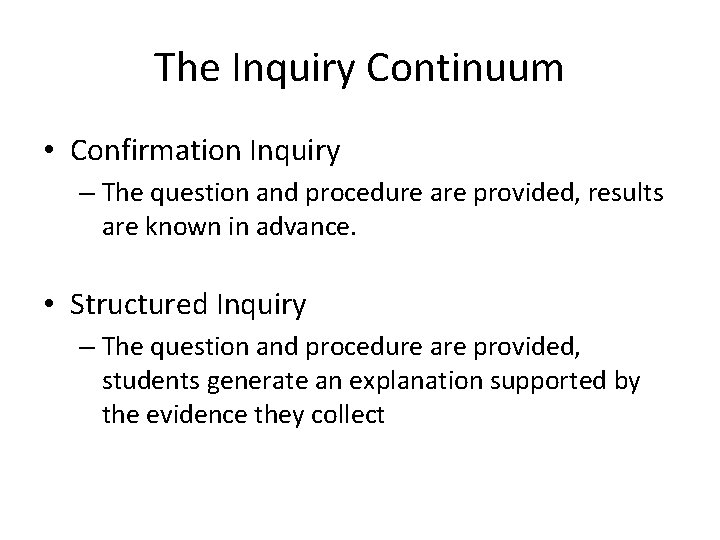 The Inquiry Continuum

• Confirmation Inquiry
– The question and procedure are provided, results are known in advance.

• Structured Inquiry
– The question and procedure are provided, students generate an explanation supported by the evidence they collect